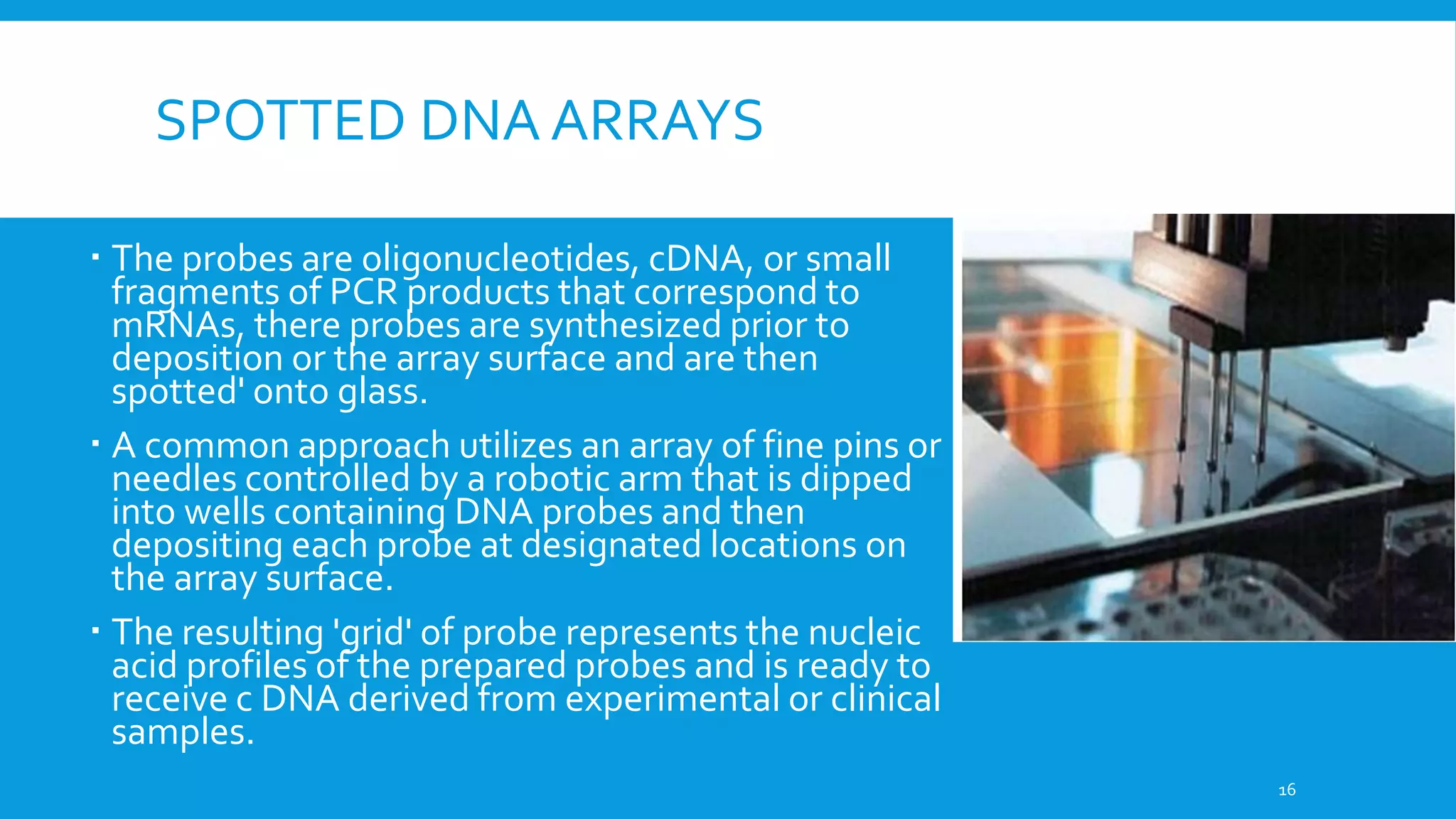 SPOTTED DNA ARRAYS

▪ The probes are oligonucleotides, cDNA, or small fragments of PCR products that correspond to mRNAs, there probes are synthesized prior to deposition or the array surface and are then spotted' onto glass.

▪ A common approach utilizes an array of fine pins or needles controlled by a robotic arm that is dipped into wells containing DNA probes and then depositing each probe at designated locations on the array surface.

▪ The resulting 'grid' of probe represents the nucleic acid profiles of the prepared probes and is ready to receive c DNA derived from experimental or clinical samples.

16